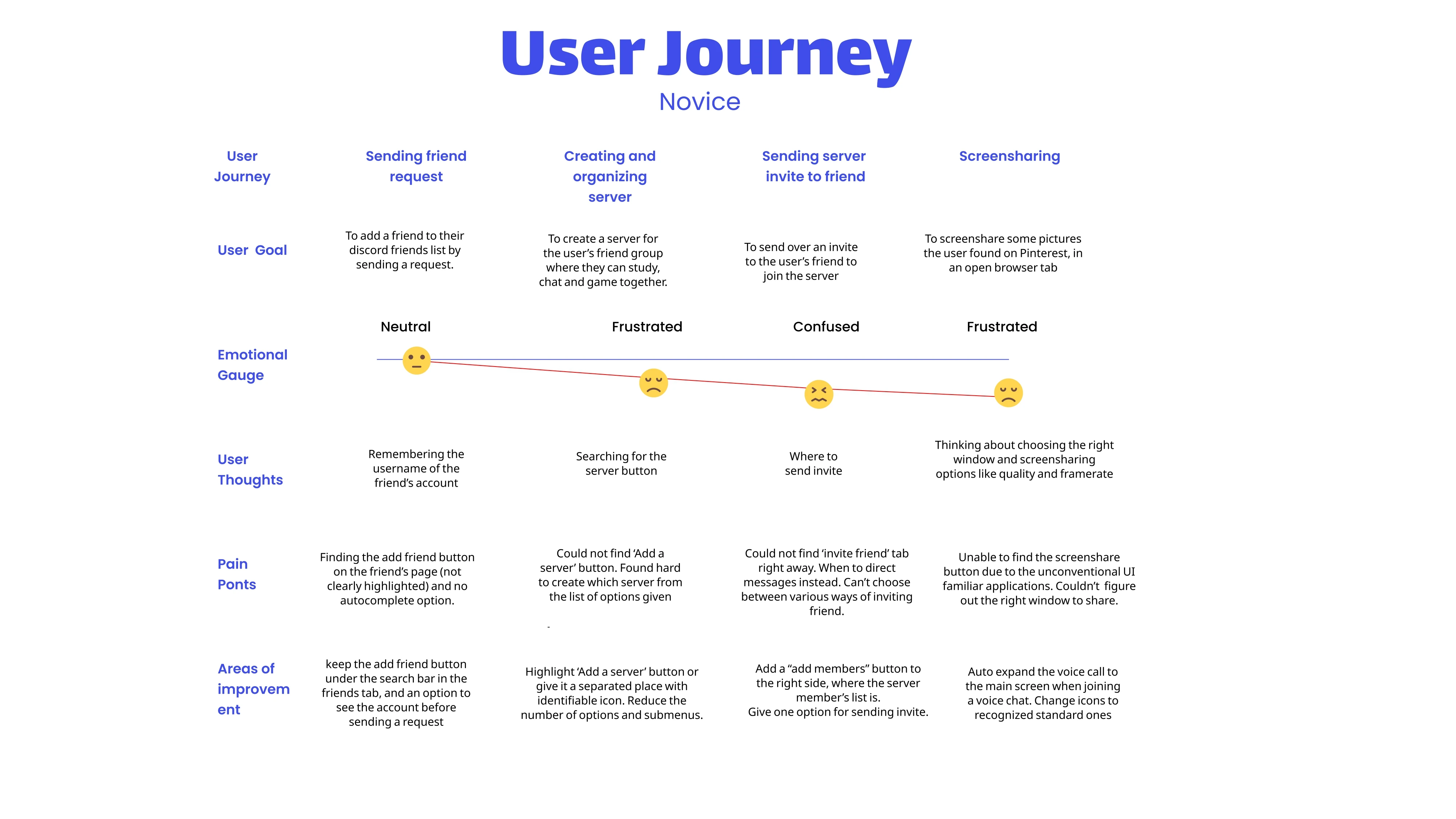 User Journey

Novice

| User Journey | Sending friend request | Creating and organizing server | Sending server invite to friend | Screensharing |
|---|---|---|---|---|
| User Goal | To add a friend to their discord friends list by sending a request. | To create a server for the user's friend group where they can study, chat and game together. | To send over an invite to the user's friend to join the server | To screenshare some pictures the user found on Pinterest, in an open browser tab |
| Emotional Gauge | Neutral | Frustrated | Confused | Frustrated |
| User Thoughts | Remembering the username of the friend's account | Searching for the server button | Where to send invite | Thinking about choosing the right window and screensharing options like quality and framerate |
| Pain Ponts | Finding the add friend button on the friend's page (not clearly highlighted) and no autocomplete option. | Could not find 'Add a server' button. Found hard to create which server from the list of options given | Could not find 'invite friend' tab right away. When to direct messages instead. Can't choose between various ways of inviting friend. | Unable to find the screenshare button due to the unconventional UI familiar applications. Couldn't figure out the right window to share. |
| Areas of improvement | keep the add friend button under the search bar in the friends tab, and an option to see the account before sending a request | Highlight 'Add a server' button or give it a separated place with identifiable icon. Reduce the number of options and submenus. | Add a "add members" button to the right side, where the server member's list is. Give one option for sending invite. | Auto expand the voice call to the main screen when joining a voice chat. Change icons to recognized standard ones |